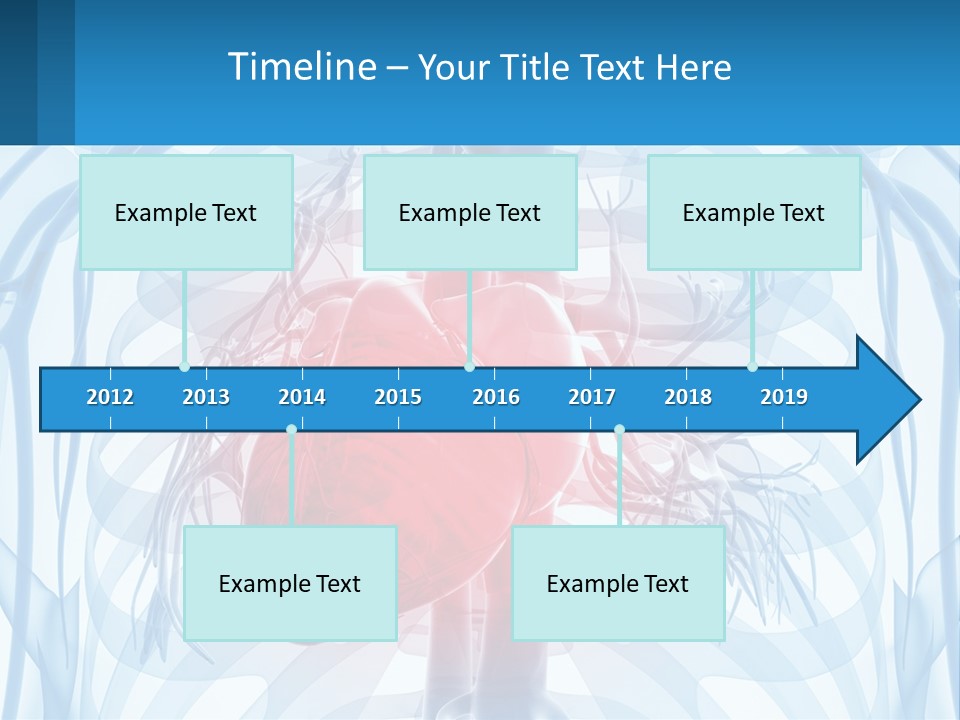 Timeline – Your Title Text Here

Example Text

Example Text

Example Text

2012 2013 2014 2015 2016 2017 2018 2019

Example Text

Example Text